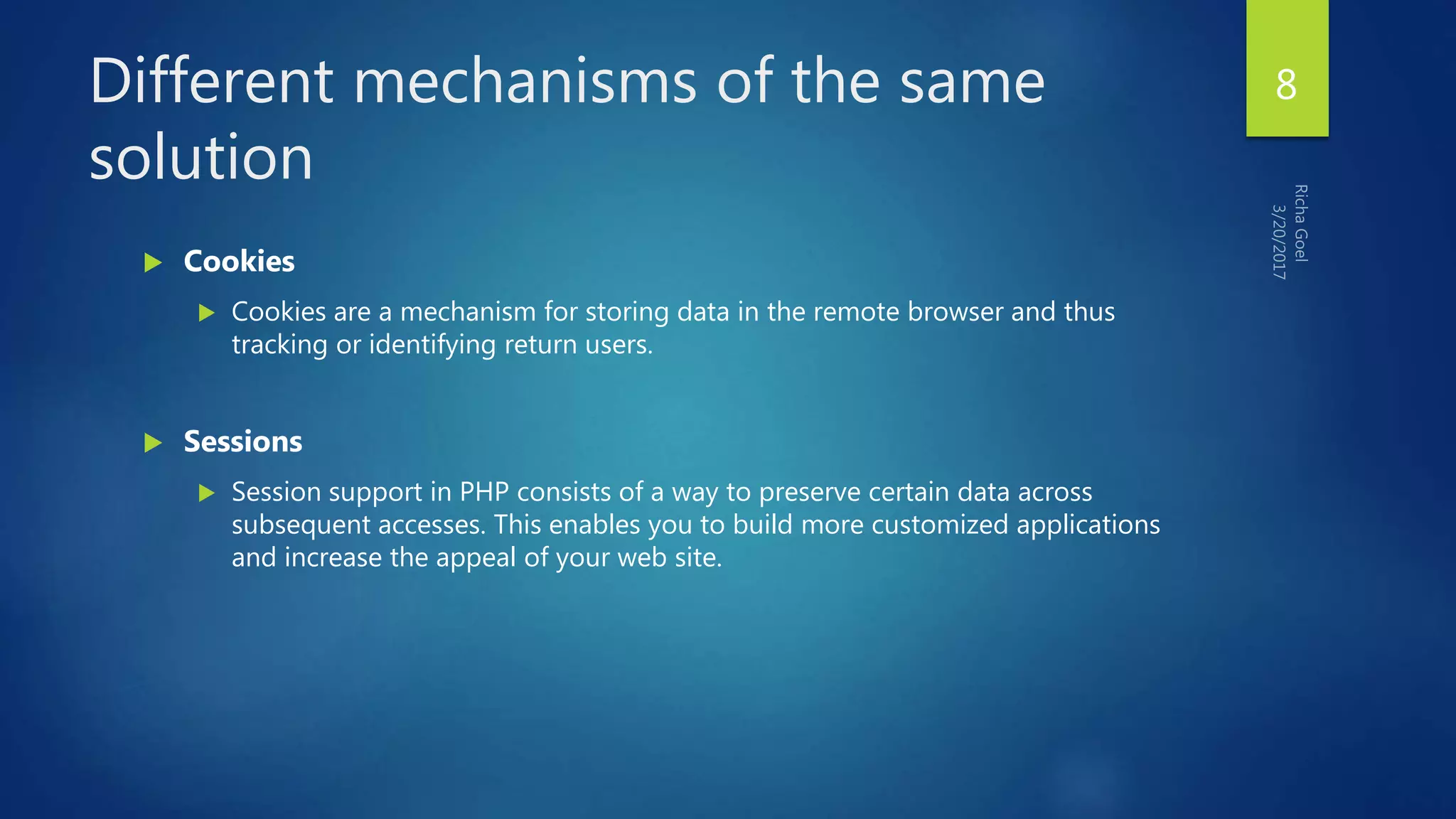 Different mechanisms of the same solution

8

Richa Goel
3/20/2017

Cookies

Cookies are a mechanism for storing data in the remote browser and thus tracking or identifying return users.

Sessions

Session support in PHP consists of a way to preserve certain data across subsequent accesses. This enables you to build more customized applications and increase the appeal of your web site.